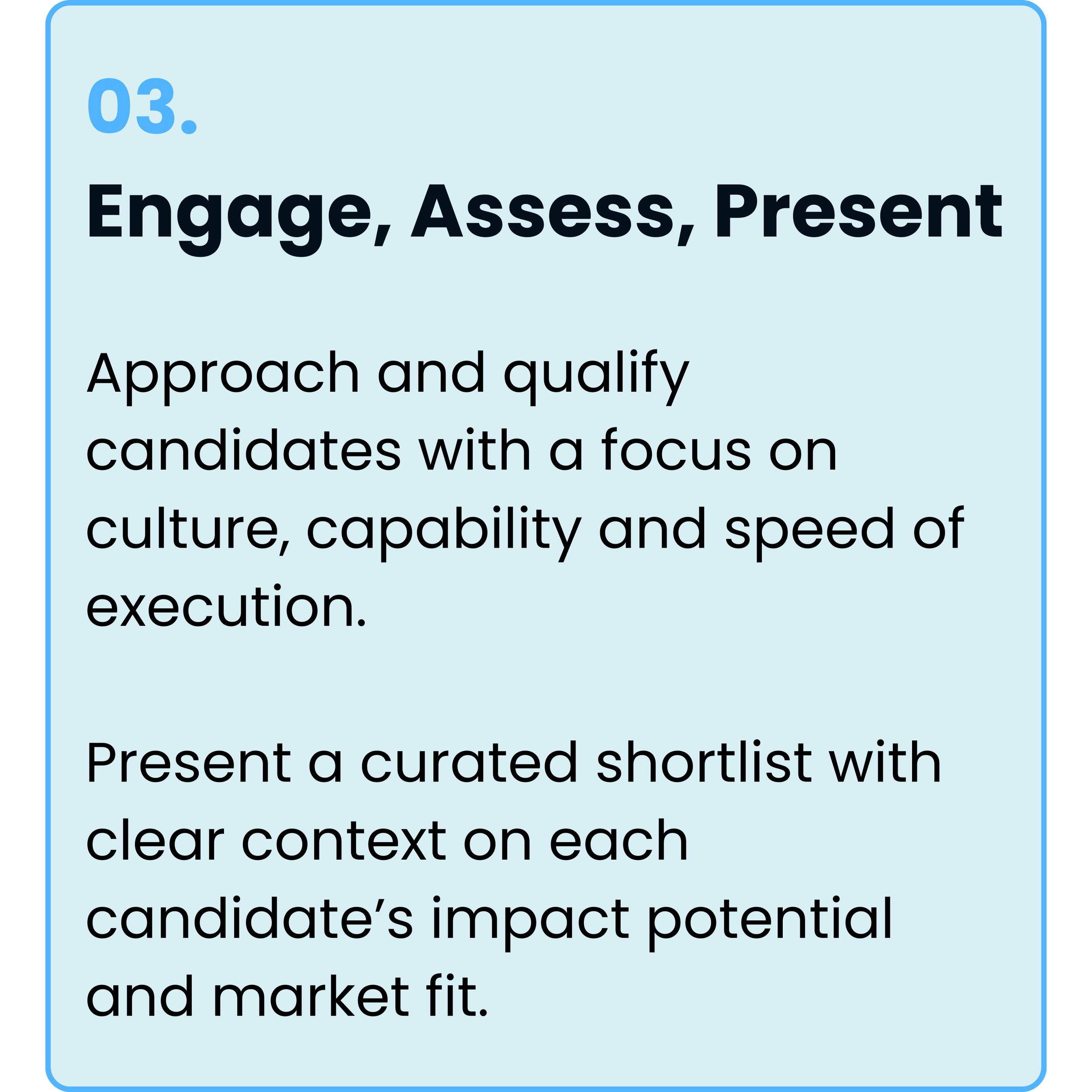 03.

Engage, Assess, Present

Approach and qualify candidates with a focus on culture, capability and speed of execution.

Present a curated shortlist with clear context on each candidate’s impact potential and market fit.